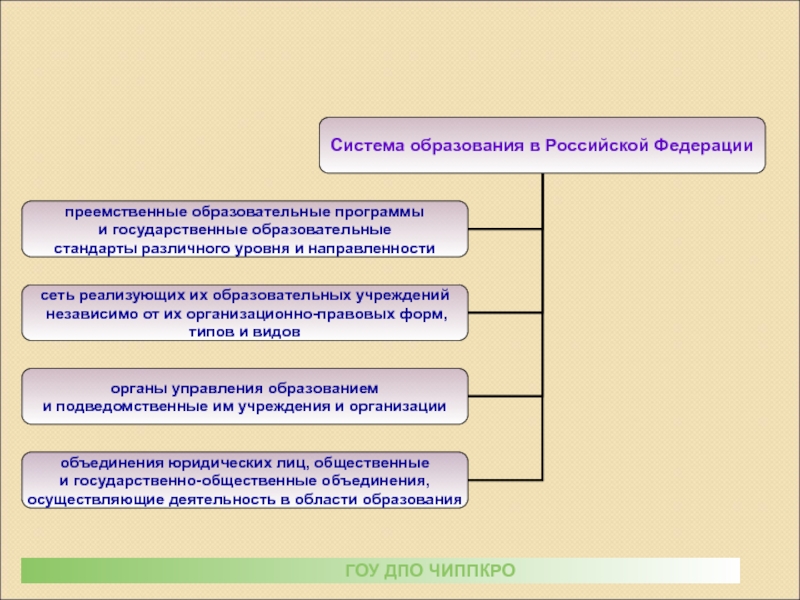 Система образования в Российской Федерации

преемственные образовательные программы и государственные образовательные стандарты различного уровня и направленности

сеть реализующих их образовательных учреждений независимо от их организационно-правовых форм, типов и видов

органы управления образованием и подведомственные им учреждения и организации

объединения юридических лиц, общественные и государственно-общественные объединения, осуществляющие деятельность в области образования

ГОУ ДПО ЧИППКРО